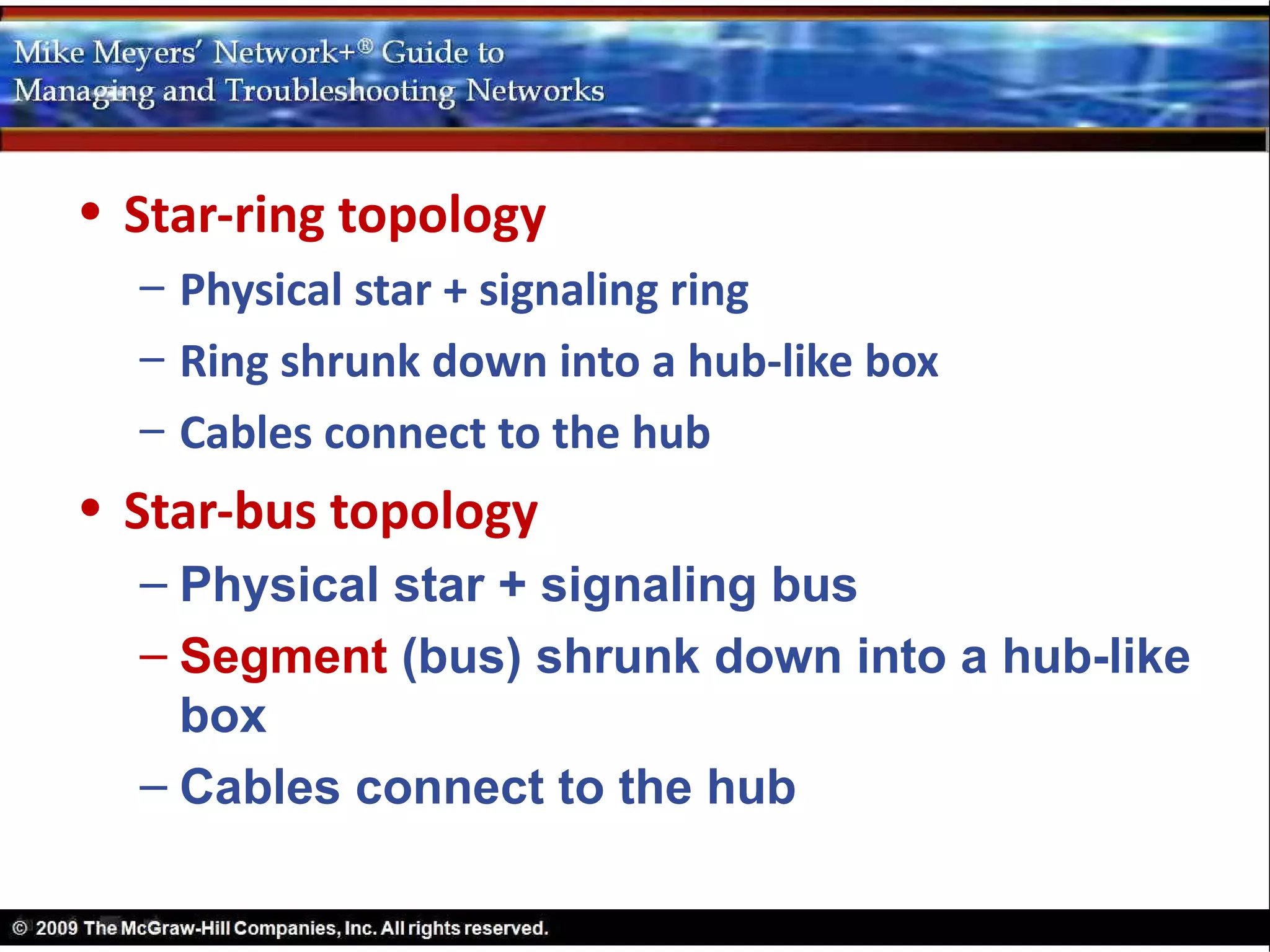 Mike Meyers' Network+® Guide to
Managing and Troubleshooting Networks

• Star-ring topology
– Physical star + signaling ring
– Ring shrunk down into a hub-like box
– Cables connect to the hub
• Star-bus topology
– Physical star + signaling bus
– Segment (bus) shrunk down into a hub-like box
– Cables connect to the hub

© 2009 The McGraw-Hill Companies, Inc. All rights reserved.